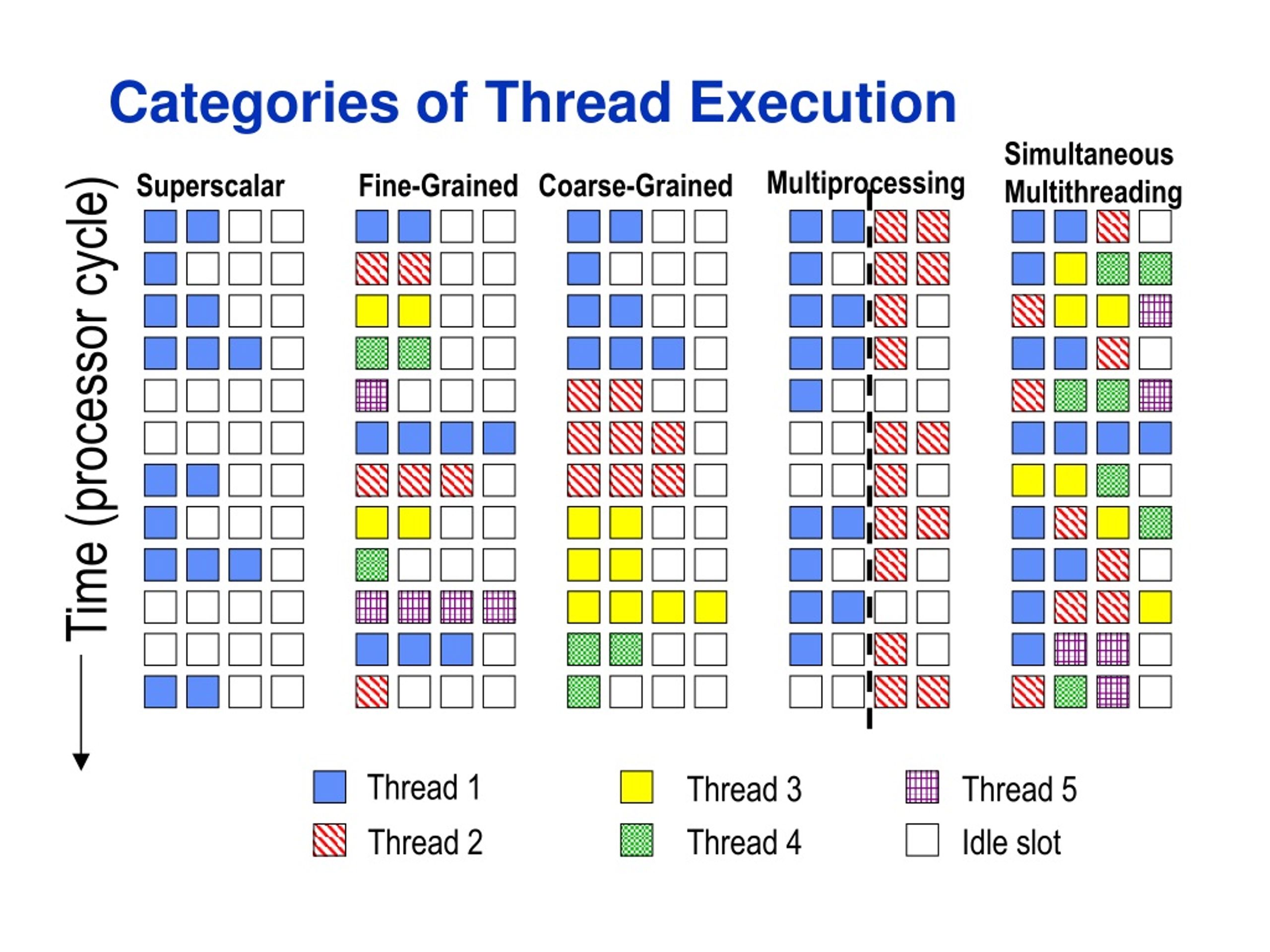 Categories of Thread Execution

Time (processor cycle)

Superscalar

Fine-Grained

Coarse-Grained

Multiprocessing

Simultaneous Multithreading

Thread 1

Thread 2

Thread 3

Thread 4

Thread 5

Idle slot